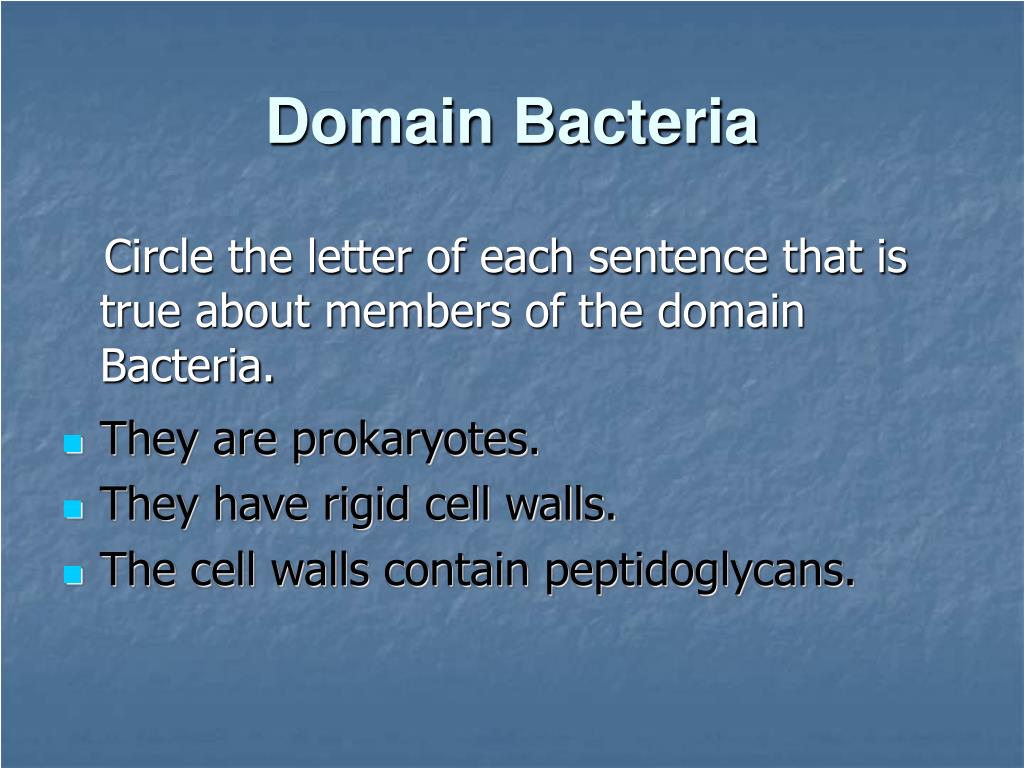 Domain Bacteria

Circle the letter of each sentence that is true about members of the domain Bacteria.

- They are prokaryotes.
- They have rigid cell walls.
- The cell walls contain peptidoglycans.